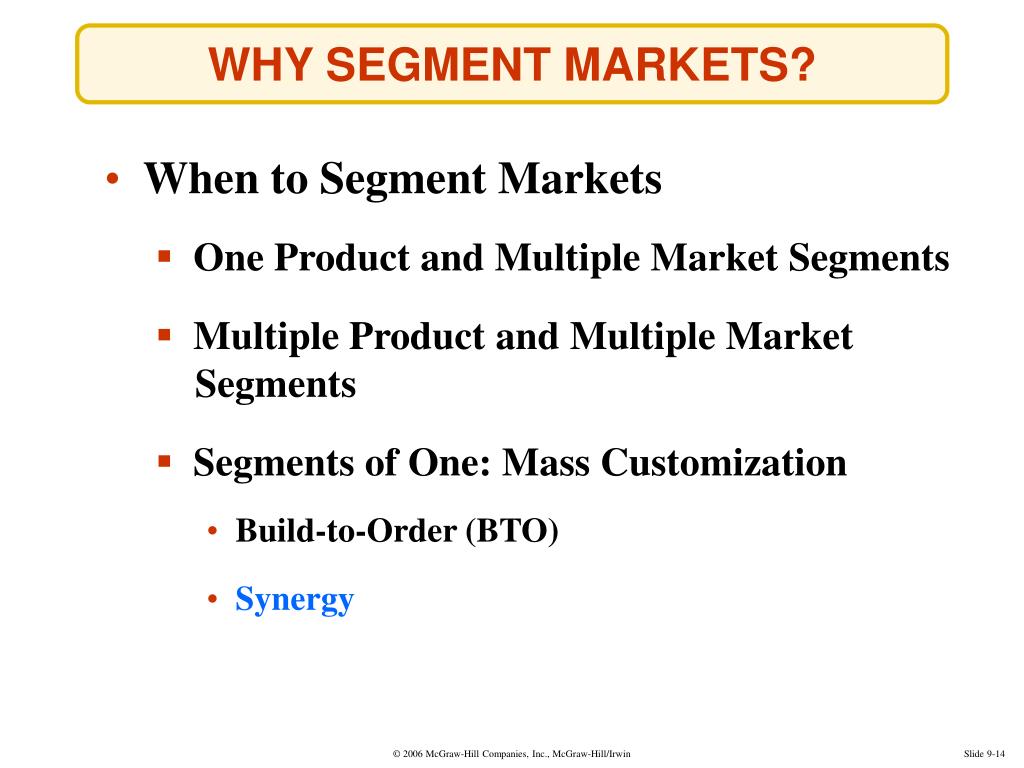 WHY SEGMENT MARKETS?

• When to Segment Markets

▪ One Product and Multiple Market Segments

▪ Multiple Product and Multiple Market Segments

▪ Segments of One: Mass Customization

• Build-to-Order (BTO)

• Synergy

© 2006 McGraw-Hill Companies, Inc., McGraw-Hill/Irwin

Slide 9-14